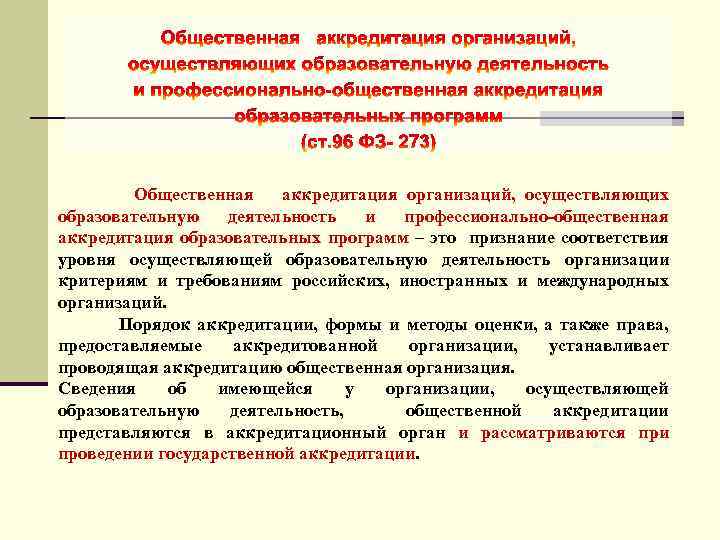 Общественная аккредитация организаций, осуществляющих образовательную деятельность и профессионально-общественная аккредитация образовательных программ (ст.96 ФЗ- 273)

Общественная аккредитация организаций, осуществляющих образовательную деятельность и профессионально-общественная аккредитация образовательных программ – это признание соответствия уровня осуществляющей образовательную деятельность организации критериям и требованиям российских, иностранных и международных организаций.

Порядок аккредитации, формы и методы оценки, а также права, предоставляемые аккредитованной организации, устанавливает проводящая аккредитацию общественная организация.

Сведения об имеющейся у организации, осуществляющей образовательную деятельность, общественной аккредитации представляются в аккредитационный орган и рассматриваются при проведении государственной аккредитации.